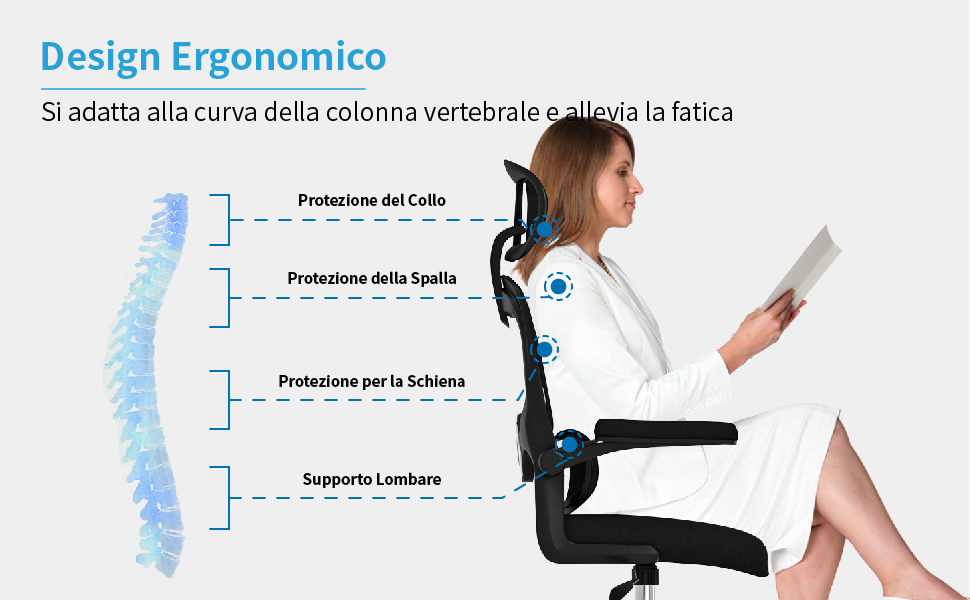 Design Ergonomico

Si adatta alla curva della colonna vertebrale e allevia la fatica

Protezione del Collo

Protezione della Spalla

Protezione per la Schiena

Supporto Lombare